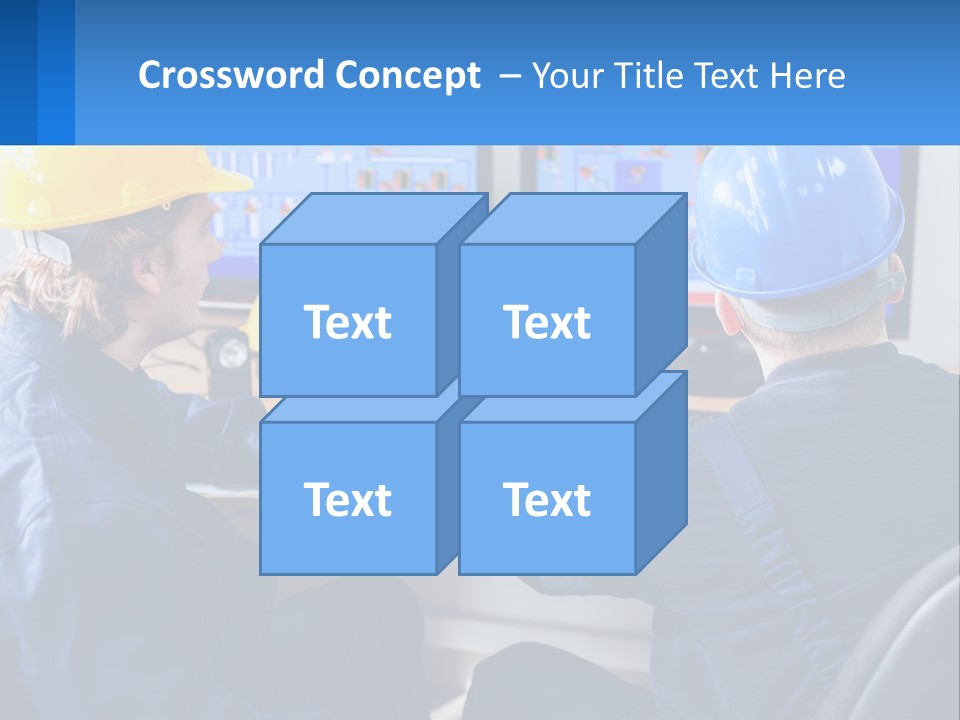 Crossword Concept – Your Title Text Here

Text
Text
Text
Text